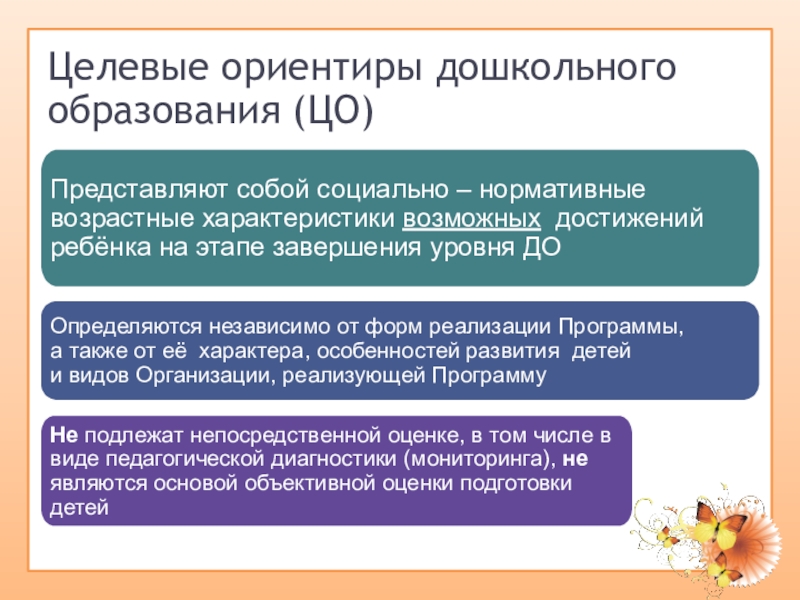 Целевые ориентиры дошкольного образования (ЦО)

Представляют собой социально – нормативные возрастные характеристики возможных достижений ребёнка на этапе завершения уровня ДО

Определяются независимо от форм реализации Программы, а также от её характера, особенностей развития детей и видов Организации, реализующей Программу

Не подлежат непосредственной оценке, в том числе в виде педагогической диагностики (мониторинга), не являются основой объективной оценки подготовки детей